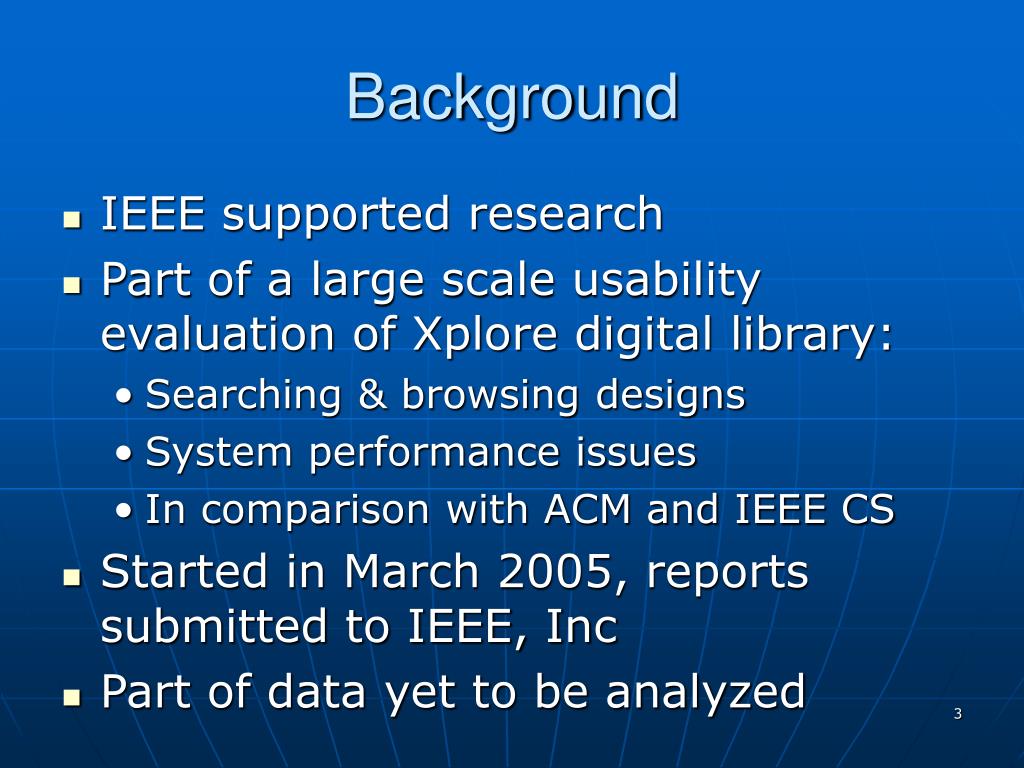 Background

- IEEE supported research
- Part of a large scale usability evaluation of Xplore digital library:
  - Searching & browsing designs
  - System performance issues
  - In comparison with ACM and IEEE CS
- Started in March 2005, reports submitted to IEEE, Inc
- Part of data yet to be analyzed

3